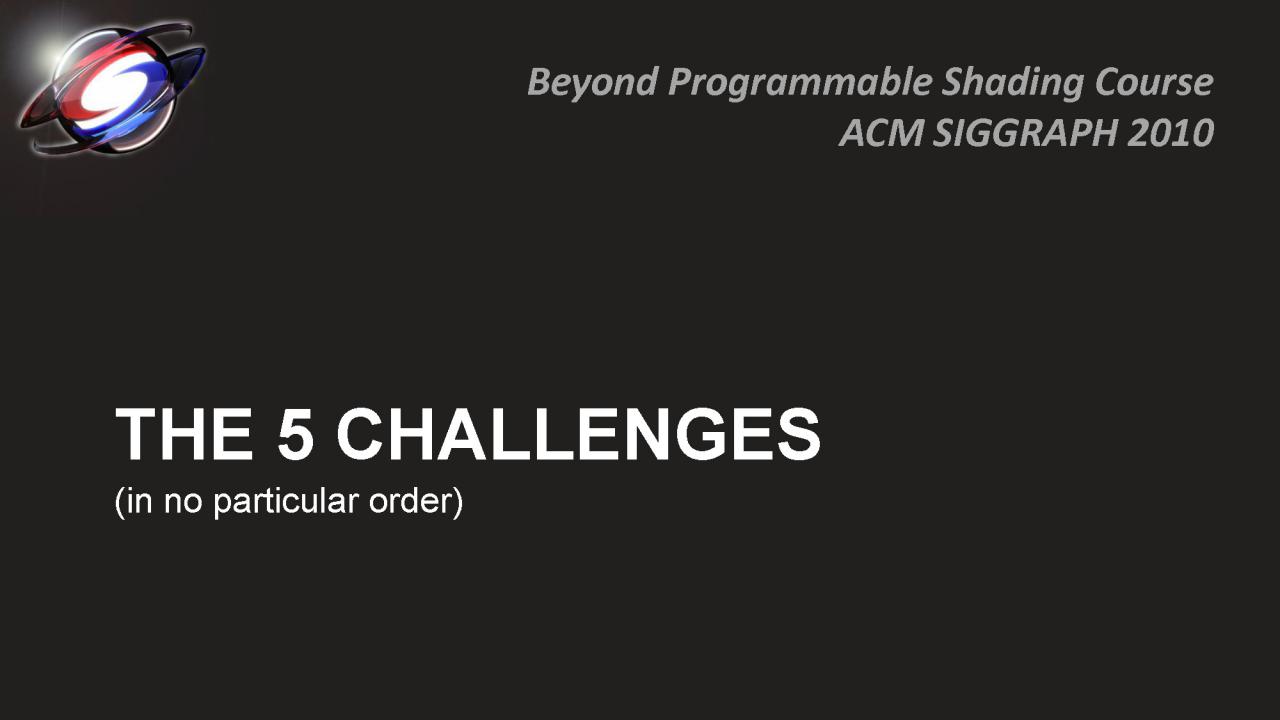 Beyond Programmable Shading Course
ACM SIGGRAPH 2010

THE 5 CHALLENGES
(in no particular order)